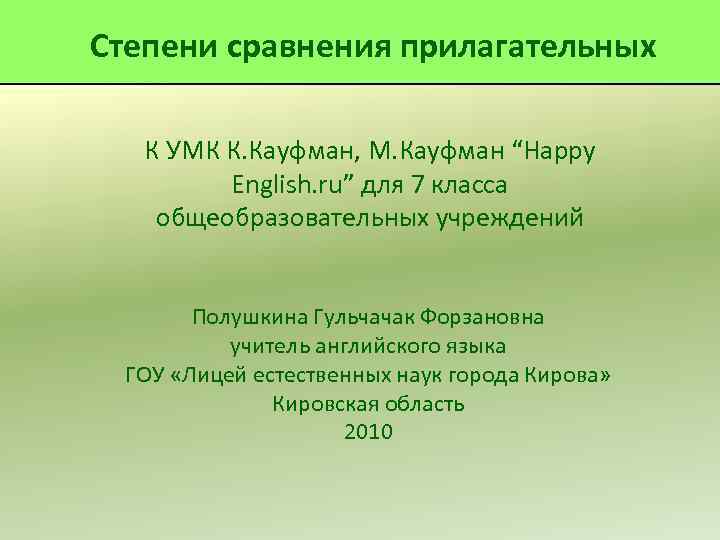 Степени сравнения прилагательных

К УМК К.Кауфман, М.Кауфман “Happy English.ru” для 7 класса общеобразовательных учреждений

Полушкина Гульчачак Форзановна
учитель английского языка
ГОУ «Лицей естественных наук города Кирова»
Кировская область
2010